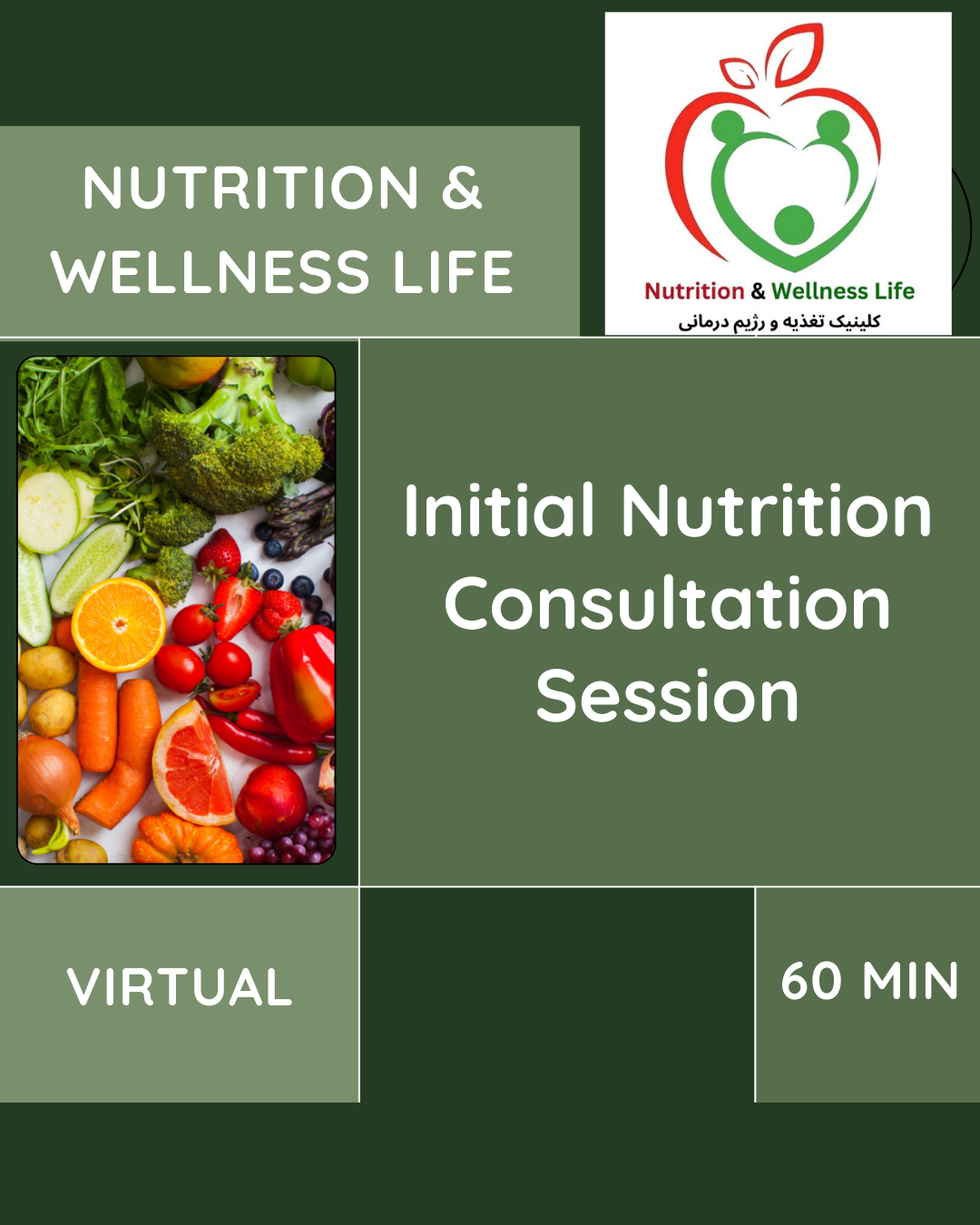 NUTRITION & WELLNESS LIFE

Nutrition & Wellness Life
کلینیک تغذیه و رژیم درمانی

Initial Nutrition Consultation Session

VIRTUAL

60 MIN